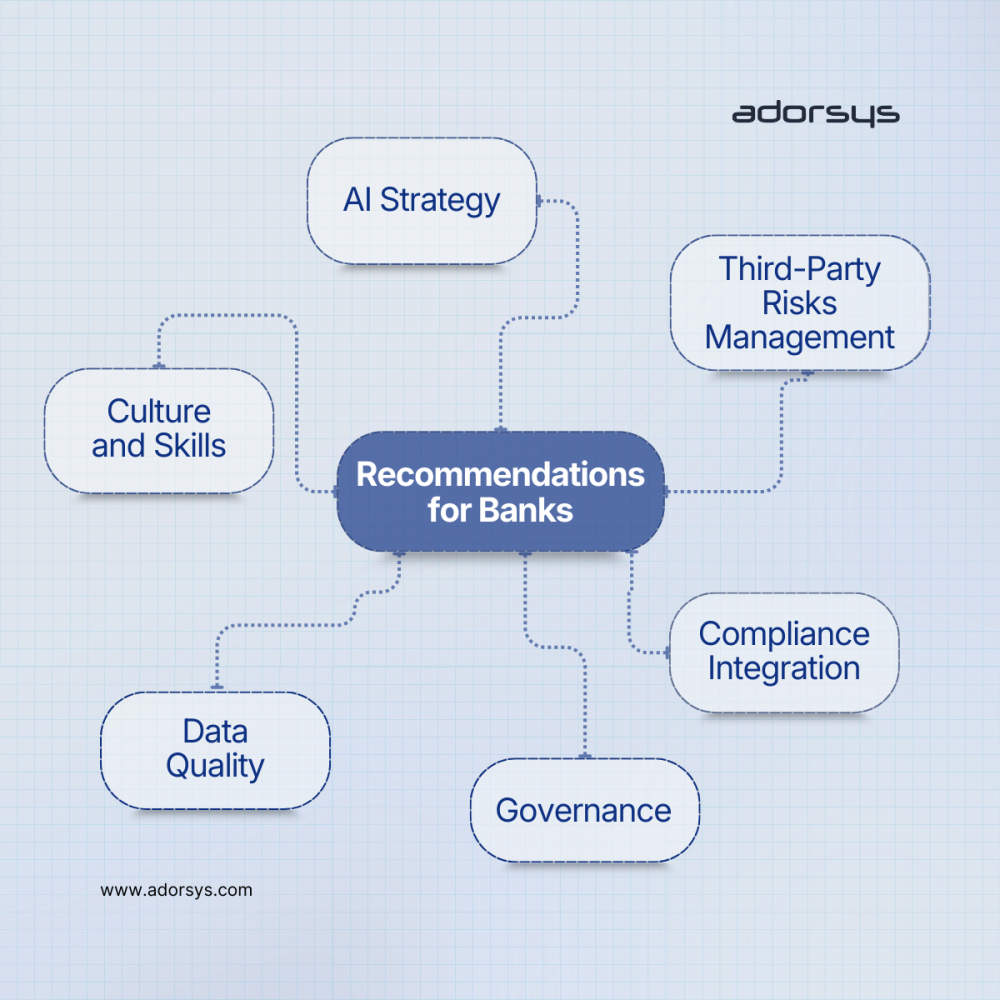 adorsys

AI Strategy

Third-Party Risks Management

Culture and Skills

Recommendations for Banks

Compliance Integration

Data Quality

Governance

www.adorsys.com